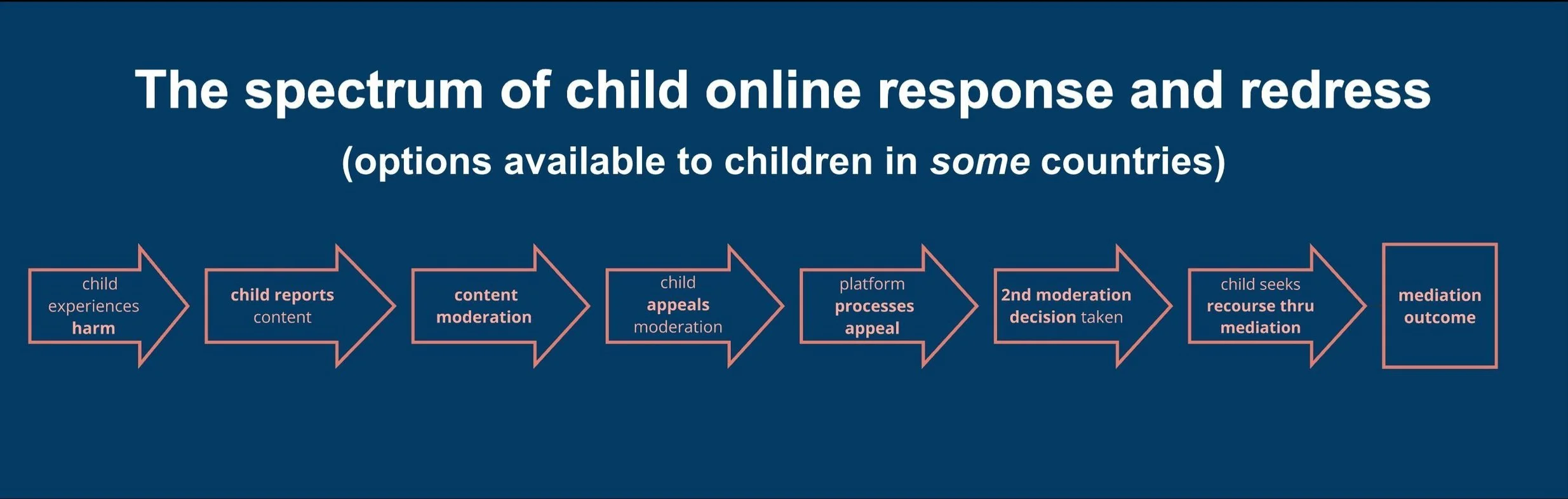 The spectrum of child online response and redress

(options available to children in some countries)

child experiences harm

child reports content

content moderation

child appeals moderation

platform processes appeal

2nd moderation decision taken

child seeks recourse thru mediation

mediation outcome